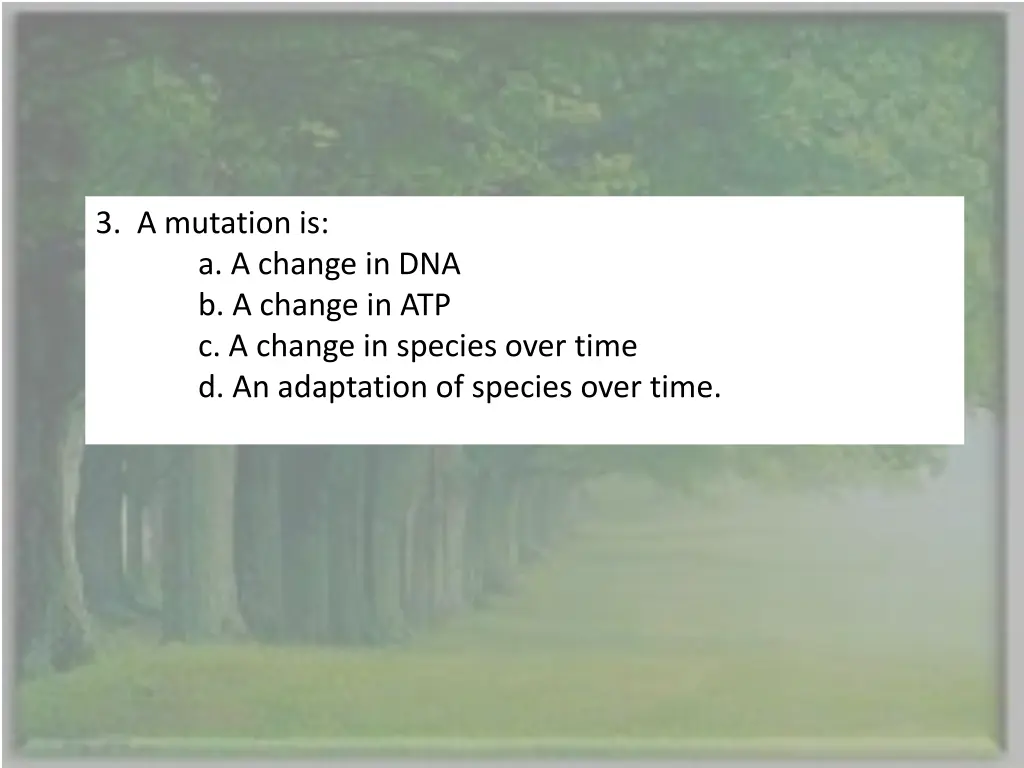 3. A mutation is:

a. A change in DNA

b. A change in ATP

c. A change in species over time

d. An adaptation of species over time.